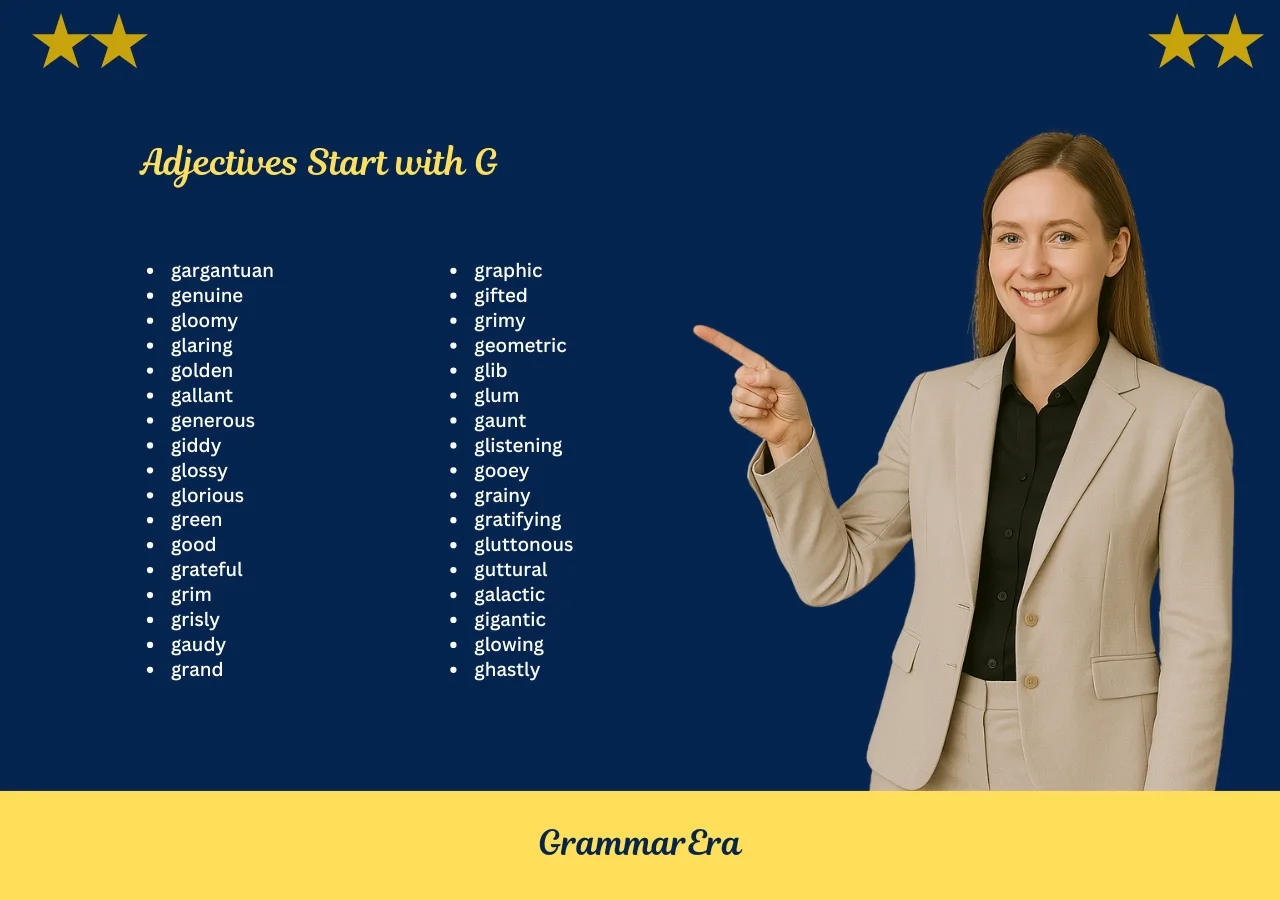 Adjectives Start with G

• gargantuan
• genuine
• gloomy
• glaring
• golden
• gallant
• generous
• giddy
• glossy
• glorious
• green
• good
• grateful
• grim
• grisly
• gaudy
• grand

• graphic
• gifted
• grimy
• geometric
• glib
• glum
• gaunt
• glistening
• gooey
• grainy
• gratifying
• gluttonous
• guttural
• galactic
• gigantic
• glowing
• ghastly

GrammarEra